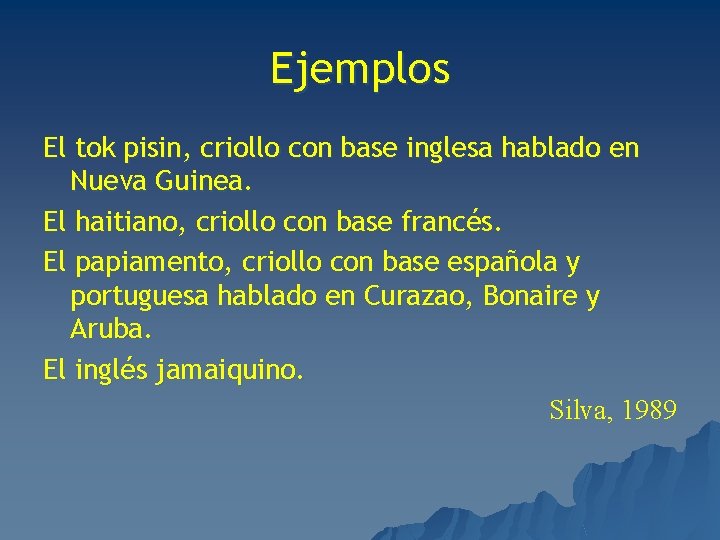 Ejemplos

El tok pisin, criollo con base inglesa hablado en Nueva Guinea.

El haitiano, criollo con base francés.

El papiamento, criollo con base española y portuguesa hablado en Curazao, Bonaire y Aruba.

El inglés jamaiquino.

Silva, 1989